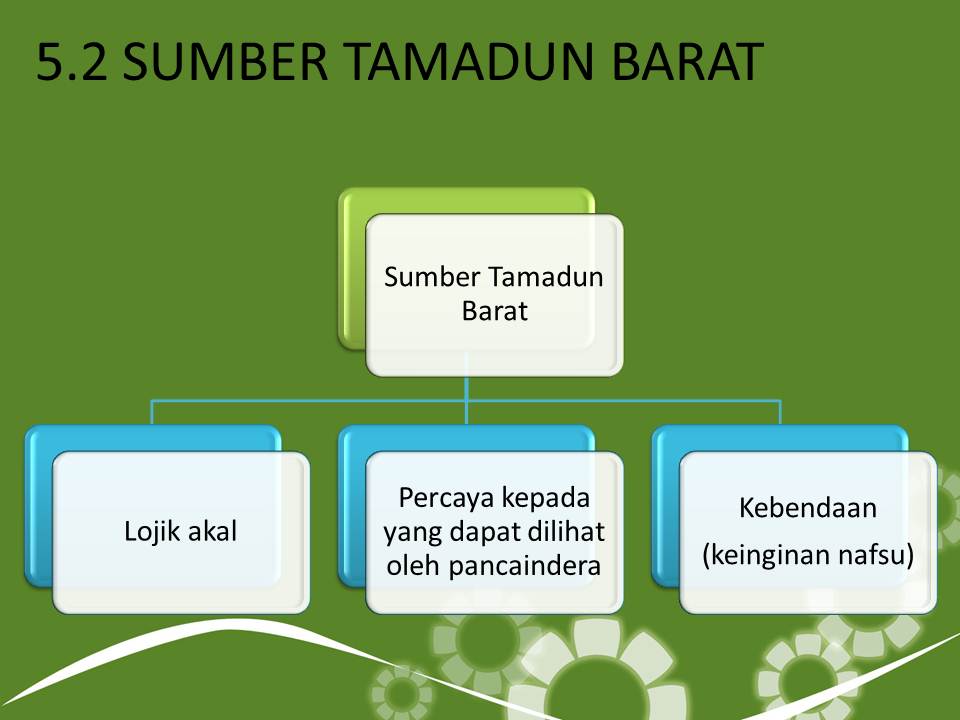 5.2 SUMBER TAMADUN BARAT

Sumber Tamadun Barat

Lojik akal

Percaya kepada yang dapat dilihat oleh pancaindera

Kebendaan

(keinginan nafsu)